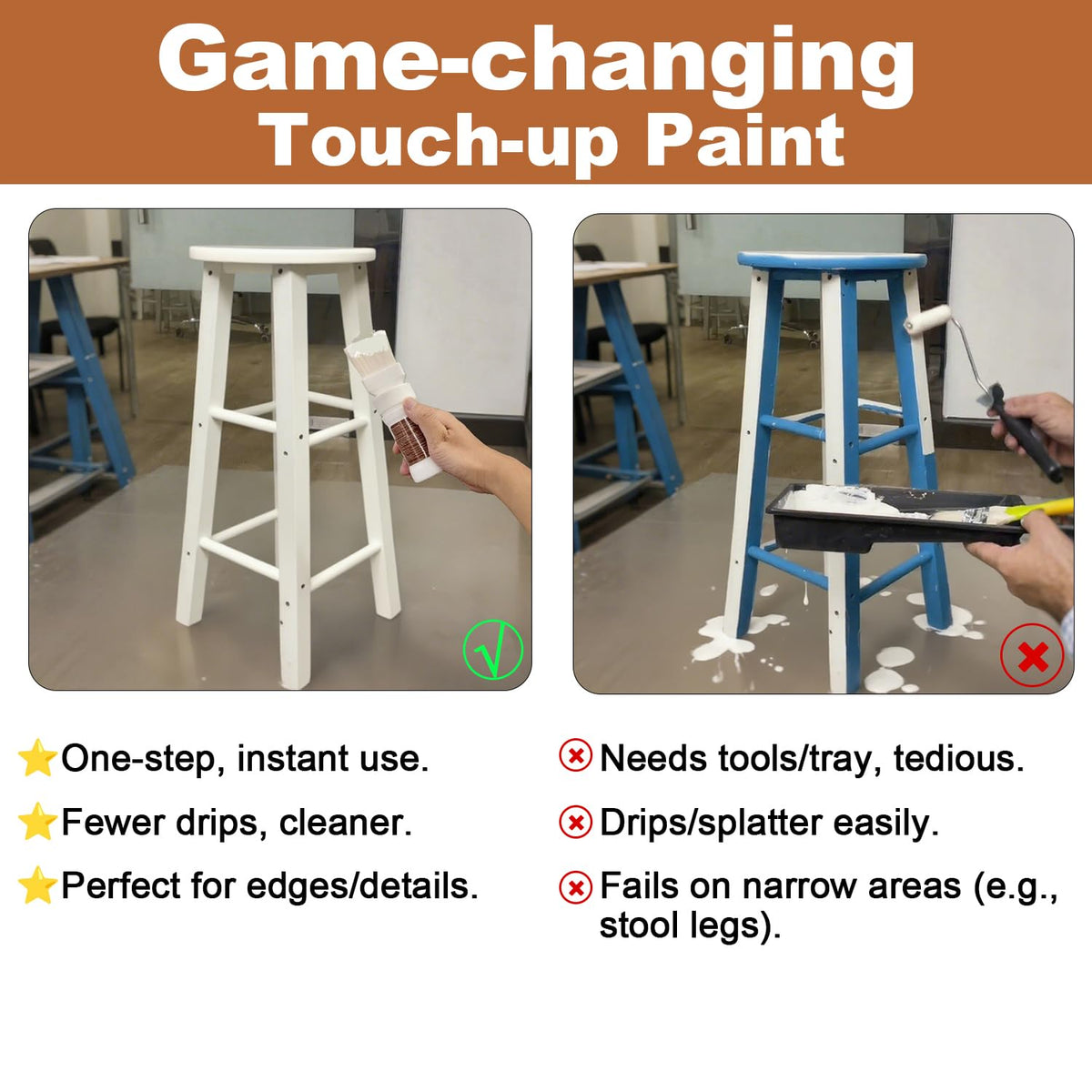 Game-changing
Touch-up Paint

√

One-step, instant use.

Fewer drips, cleaner.

Perfect for edges/details.

Needs tools/tray, tedious.

Drips/splatter easily.

Fails on narrow areas (e.g., stool legs).